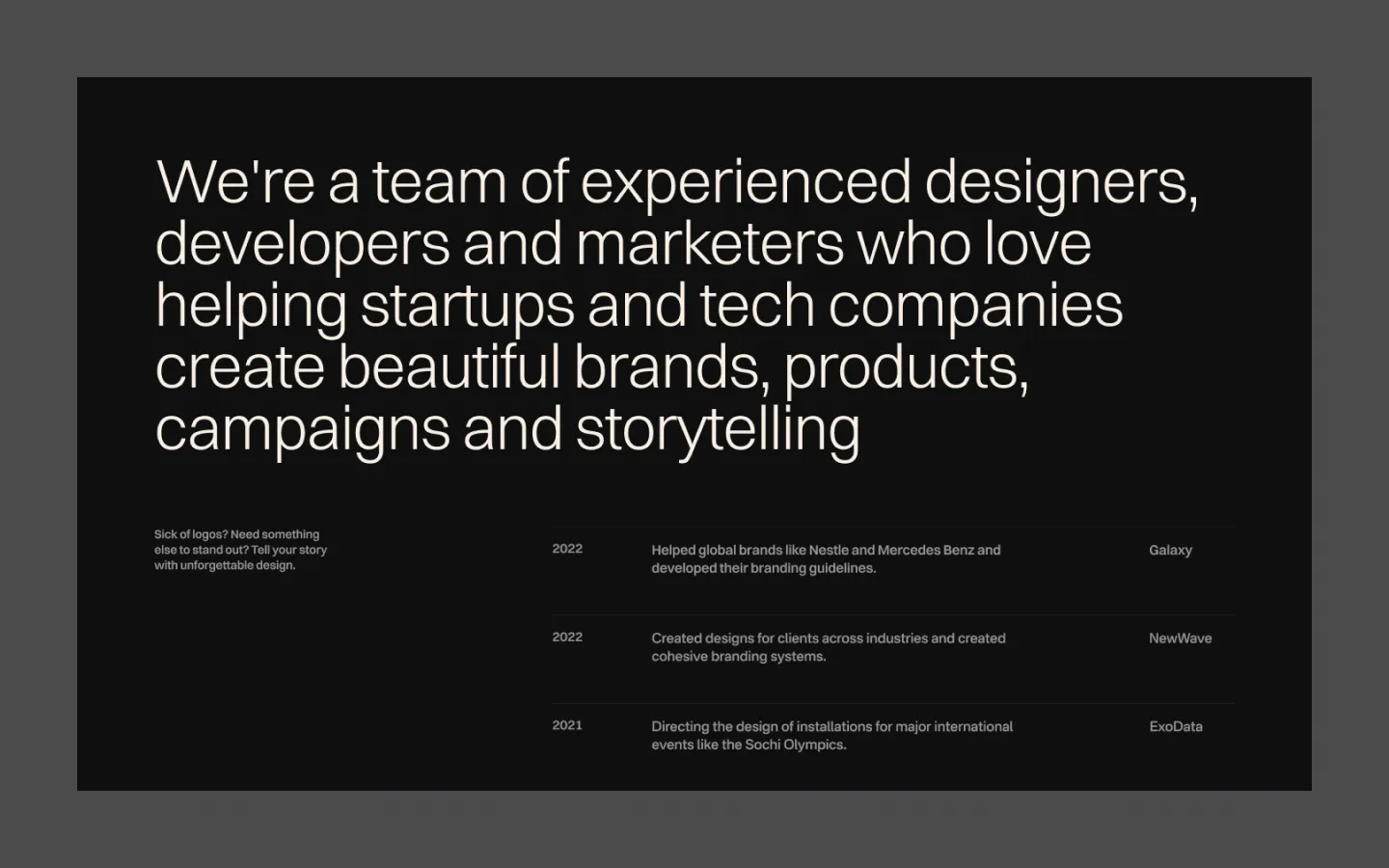 We're a team of experienced designers, developers and marketers who love helping startups and tech companies create beautiful brands, products, campaigns and storytelling

Sick of logos? Need something else to stand out? Tell your story with unforgettable design.

| 2022 | Helped global brands like Nestle and Mercedes Benz and developed their branding guidelines. | Galaxy |
|---|---|---|
| 2022 | Created designs for clients across industries and created cohesive branding systems. | NewWave |
| 2021 | Directing the design of installations for major international events like the Sochi Olympics. | ExoData |